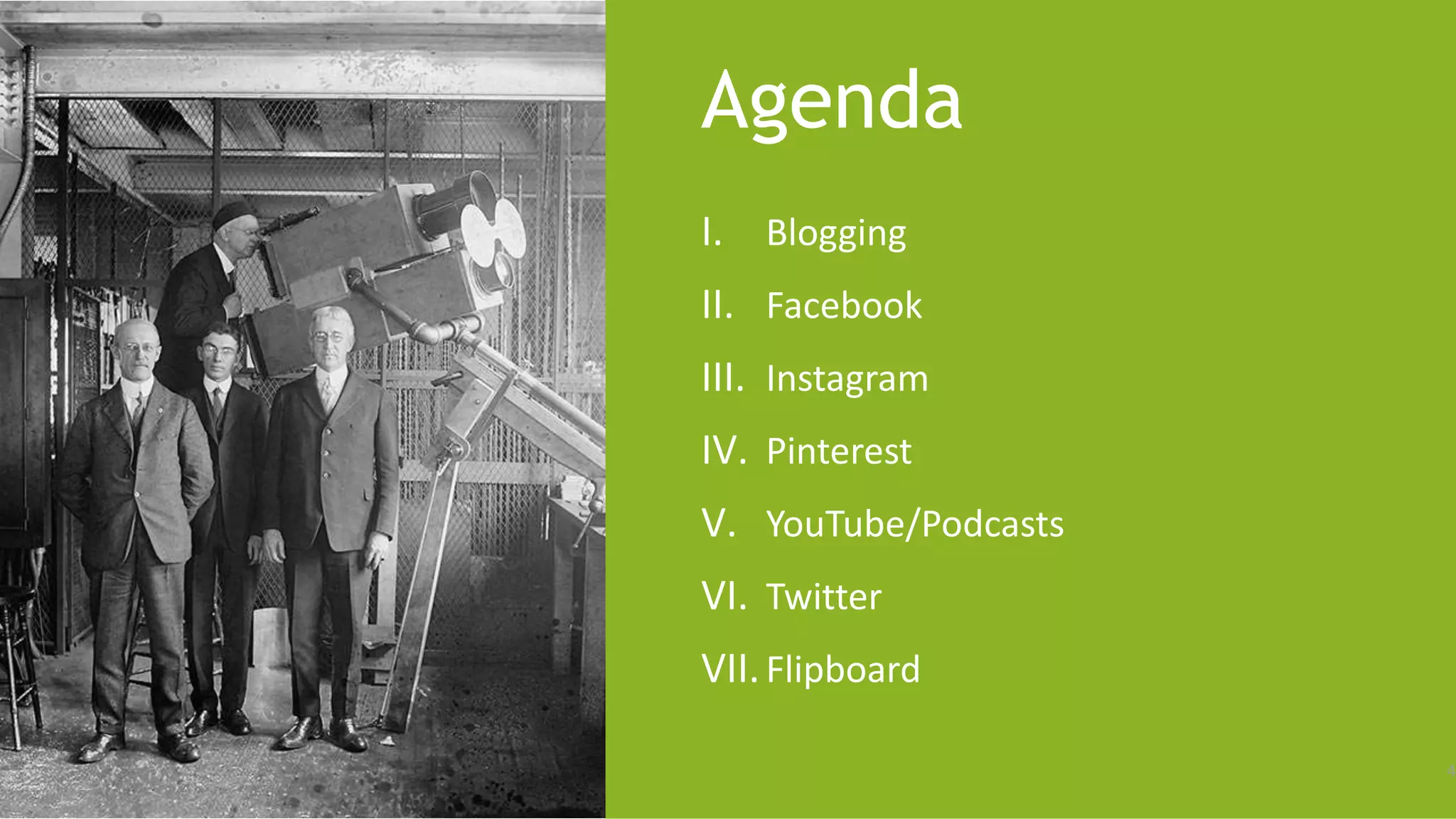 Agenda

I. Blogging

II. Facebook

III. Instagram

IV. Pinterest

V. YouTube/Podcasts

VI. Twitter

VII. Flipboard